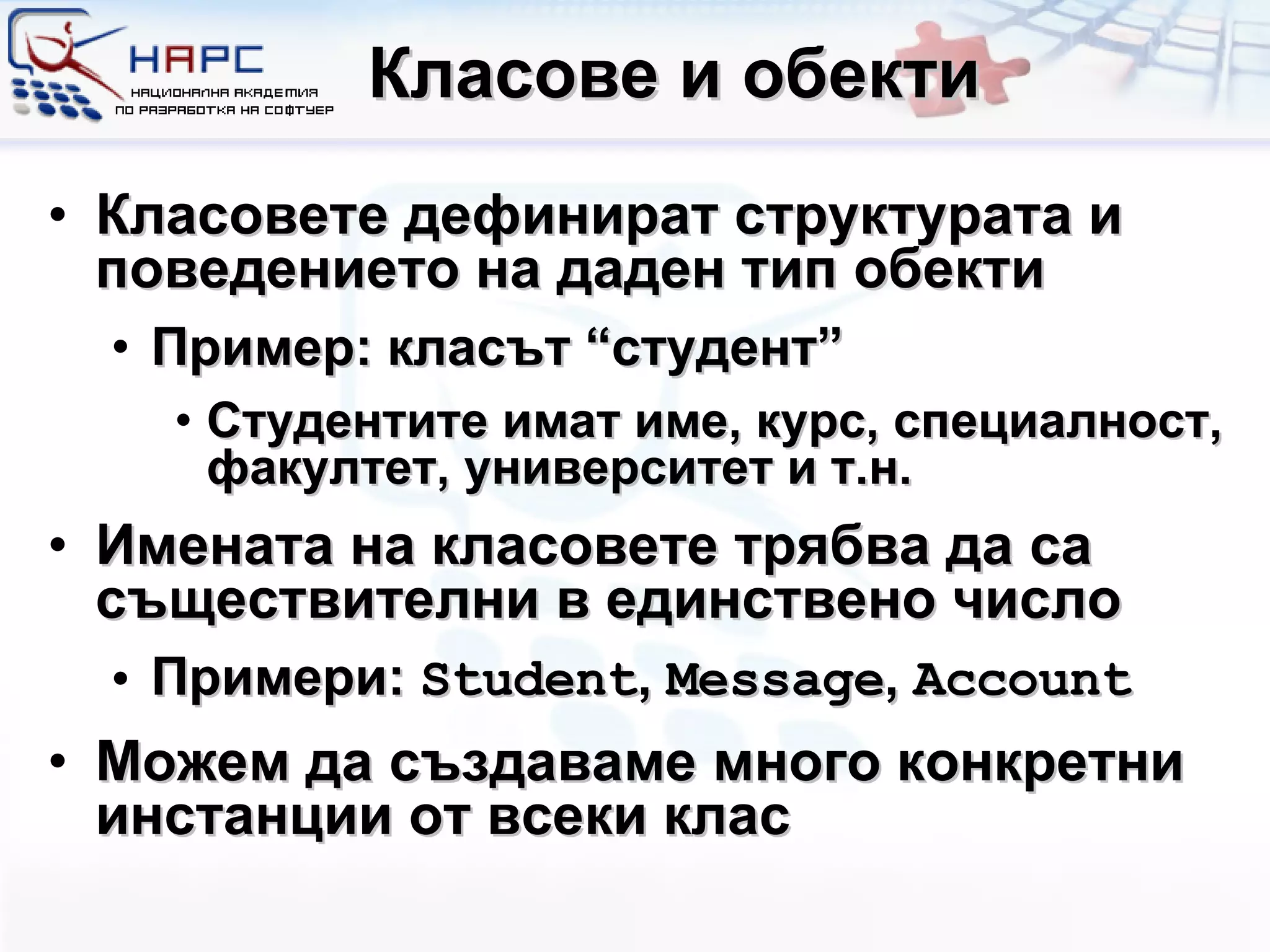 НАРС
НАЦИОНАЛНА АКАДЕМИЯ ПО РАЗРАБОТКА НА СОФТУЕР

Класове и обекти

• Класовете дефинират структурата и поведението на даден тип обекти
  • Пример: класът “студент”
    • Студентите имат име, курс, специалност, факултет, университет и т.н.
• Имената на класовете трябва да са съществителни в единствено число
  • Примери: Student, Message, Account
• Можем да създаваме много конкретни инстанции от всеки клас